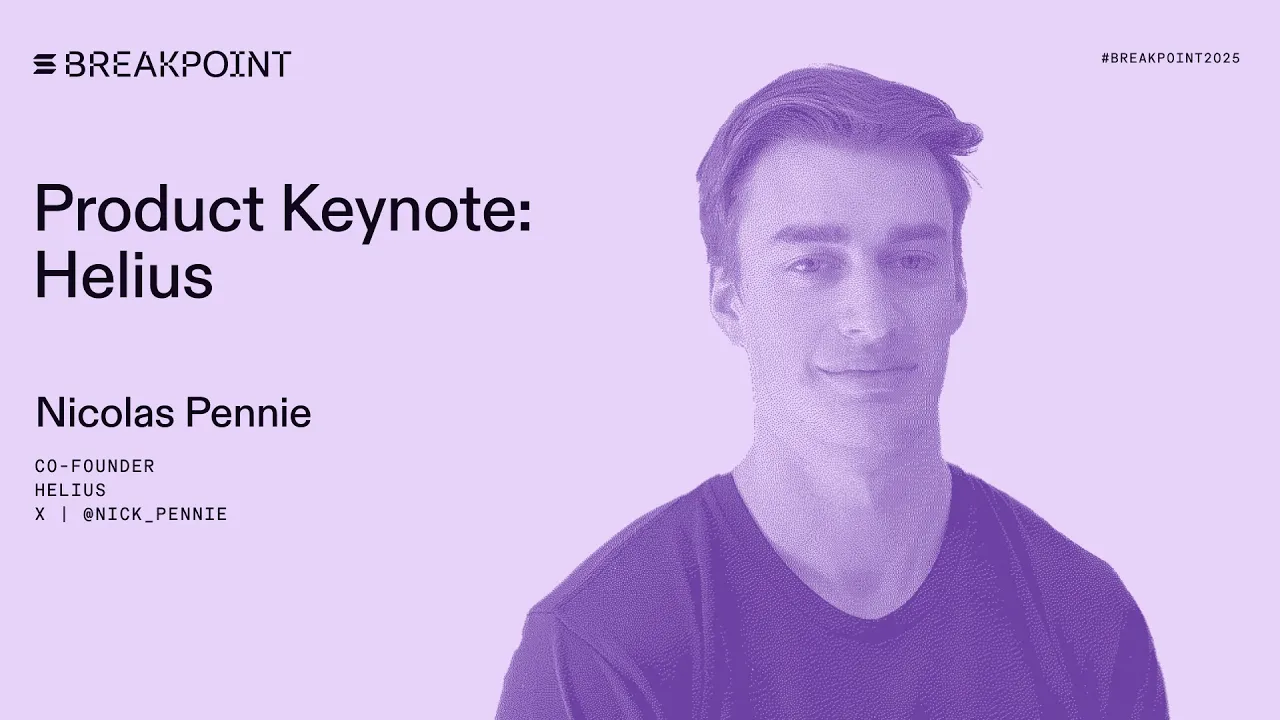 BREAKPOINT

#BREAKPOINT2025

Product Keynote: Helius

Nicolas Pennie

CO-FOUNDER
HELIUS
X | @NICK_PENNIE